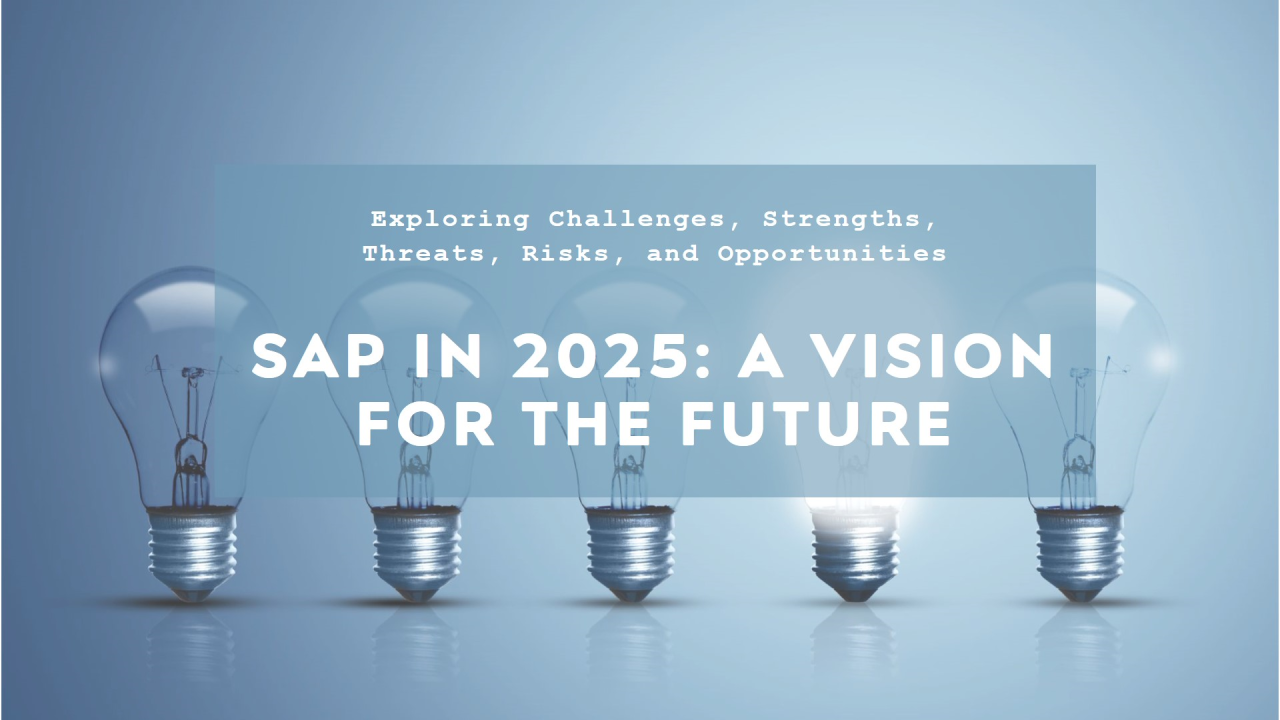 Exploring Challenges, Strengths, Threats, Risks, and Opportunities

SAP IN 2025: A VISION FOR THE FUTURE